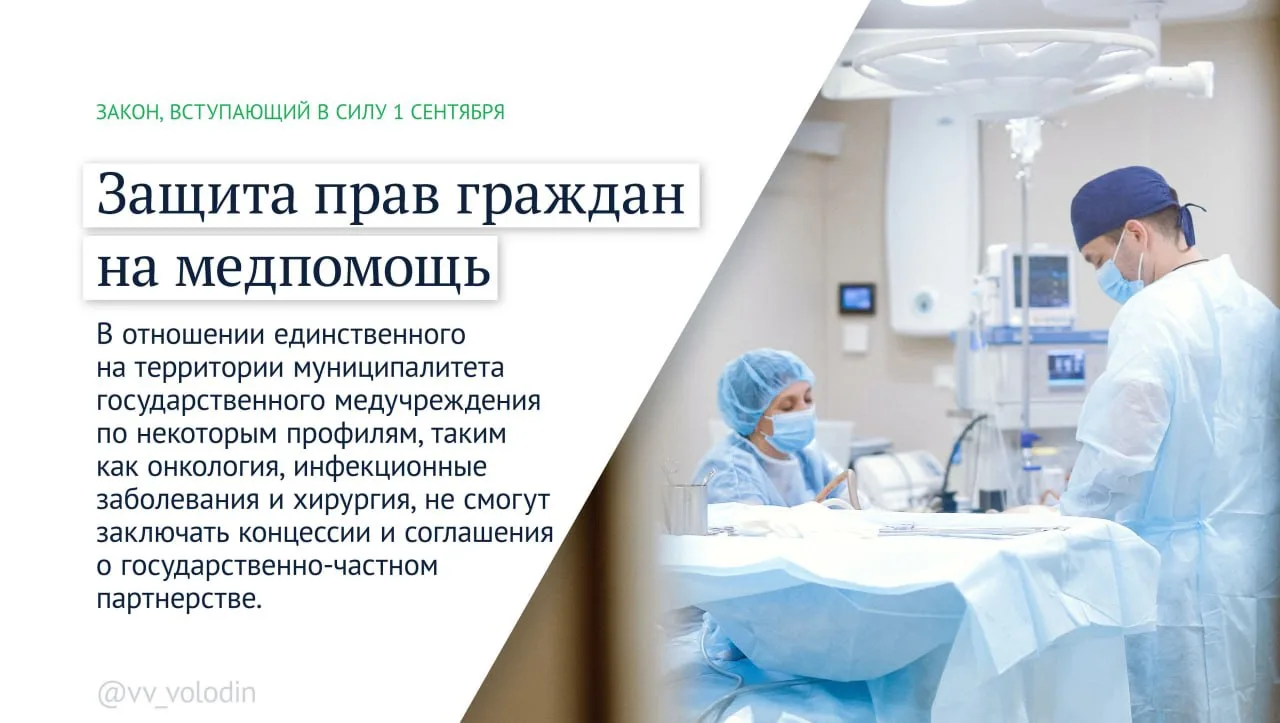 ЗАКОН, ВСТУПАЮЩИЙ В СИЛУ 1 СЕНТЯБРЯ

Защита прав граждан на медпомощь

В отношении единственного на территории муниципалитета государственного медучреждения по некоторым профилям, таким как онкология, инфекционные заболевания и хирургия, не смогут заключать концессии и соглашения о государственно-частном партнерстве.

@vv_volodin